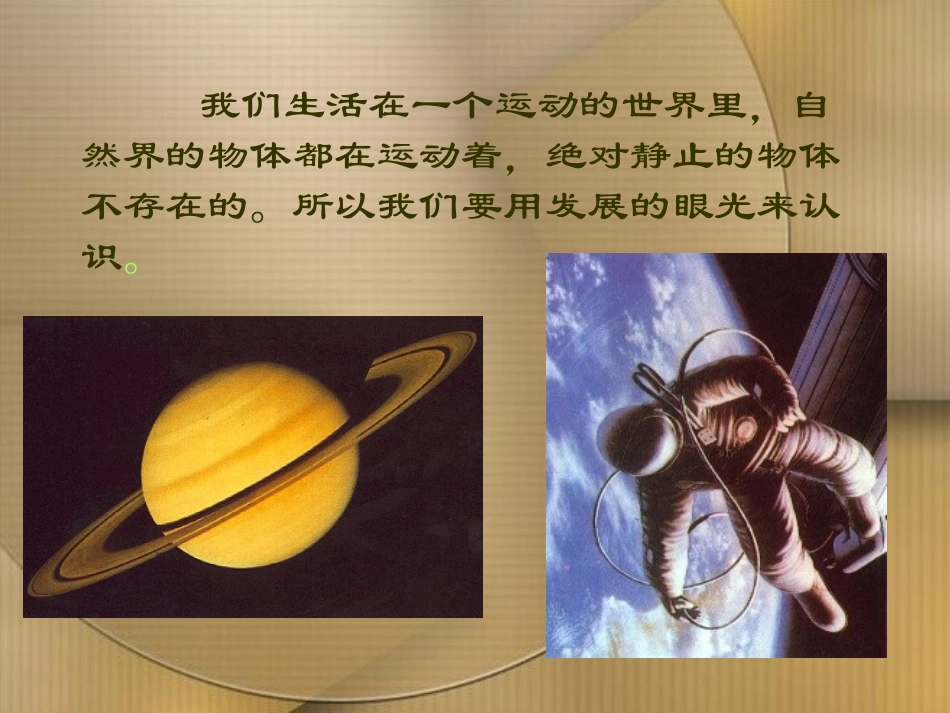 我们生活在一个运动的世界里，自然界的物体都在运动着，绝对静止的物体不存在的。所以我们要用发展的眼光来认识。